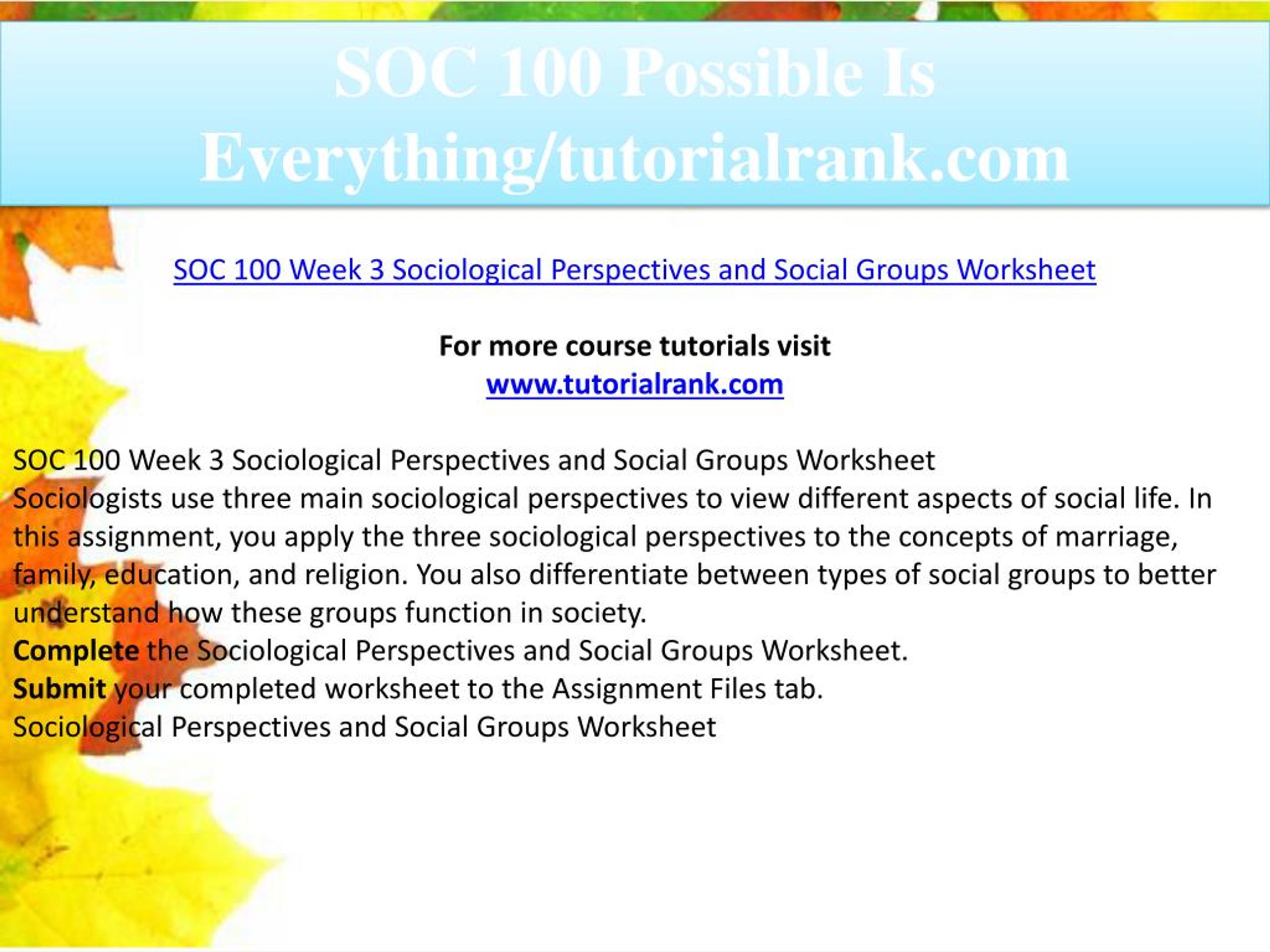 SOC 100 Possible Is Everything/tutorialrank.com

SOC 100 Week 3 Sociological Perspectives and Social Groups Worksheet

For more course tutorials visit
www.tutorialrank.com

SOC 100 Week 3 Sociological Perspectives and Social Groups Worksheet
Sociologists use three main sociological perspectives to view different aspects of social life. In this assignment, you apply the three sociological perspectives to the concepts of marriage, family, education, and religion. You also differentiate between types of social groups to better understand how these groups function in society.
Complete the Sociological Perspectives and Social Groups Worksheet.
Submit your completed worksheet to the Assignment Files tab.
Sociological Perspectives and Social Groups Worksheet